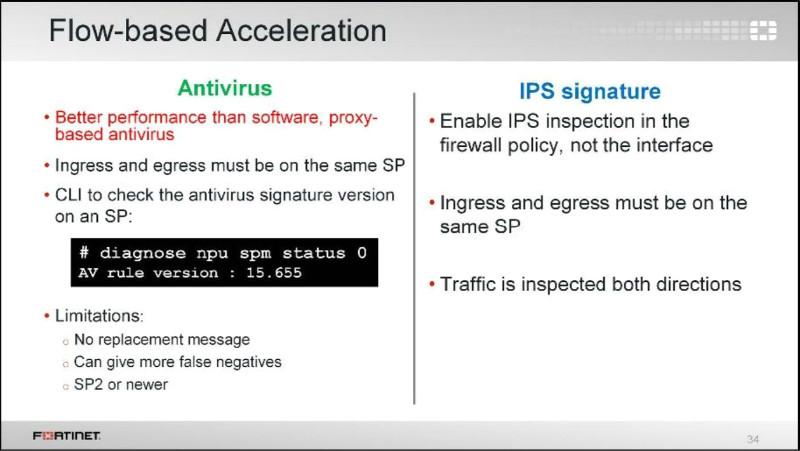 Flow-based Acceleration

Antivirus

• Better performance than software, proxy-based antivirus

• Ingress and egress must be on the same SP

• CLI to check the antivirus signature version on an SP:

# diagnose npu spm status 0
AV rule version : 15.655

• Limitations:
  ○ No replacement message
  ○ Can give more false negatives
  ○ SP2 or newer

IPS signature

• Enable IPS inspection in the firewall policy, not the interface

• Ingress and egress must be on the same SP

• Traffic is inspected both directions

FORTINET

34